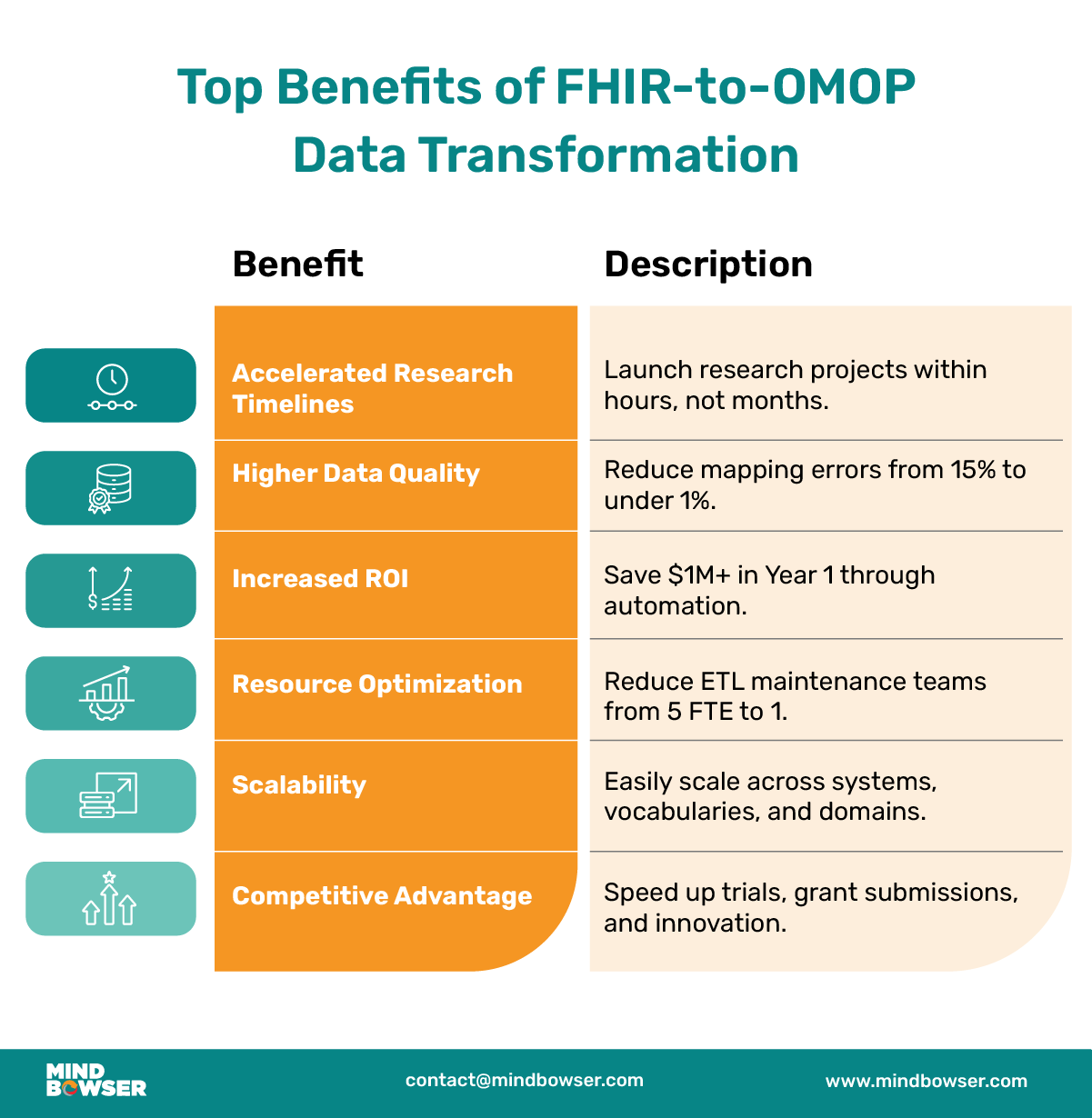 Top Benefits of FHIR-to-OMOP Data Transformation

| Benefit | Description |
|---|---|
| Accelerated Research Timelines | Launch research projects within hours, not months. |
| Higher Data Quality | Reduce mapping errors from 15% to under 1%. |
| Increased ROI | Save \$1M+ in Year 1 through automation. |
| Resource Optimization | Reduce ETL maintenance teams from 5 FTE to 1. |
| Scalability | Easily scale across systems, vocabularies, and domains. |
| Competitive Advantage | Speed up trials, grant submissions, and innovation. |

MIND BOWSER

contact@mindbowser.com

www.mindbowser.com